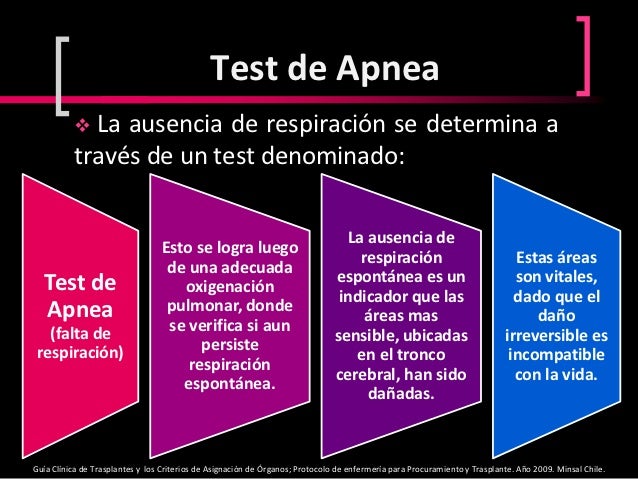 Test de Apnea

❖ La ausencia de respiración se determina a través de un test denominado:

Test de Apnea (falta de respiración)

Esto se logra luego de una adecuada oxigenación pulmonar, donde se verifica si aun persiste respiración espontánea.

La ausencia de respiración espontánea es un indicador que las áreas mas sensible, ubicadas en el tronco cerebral, han sido dañadas.

Estas áreas son vitales, dado que el daño irreversible es incompatible con la vida.

Guía Clínica de Trasplantes y los Criterios de Asignación de Órganos; Protocolo de enfermería para Procuramiento y Trasplante. Año 2009. Minsal Chile.